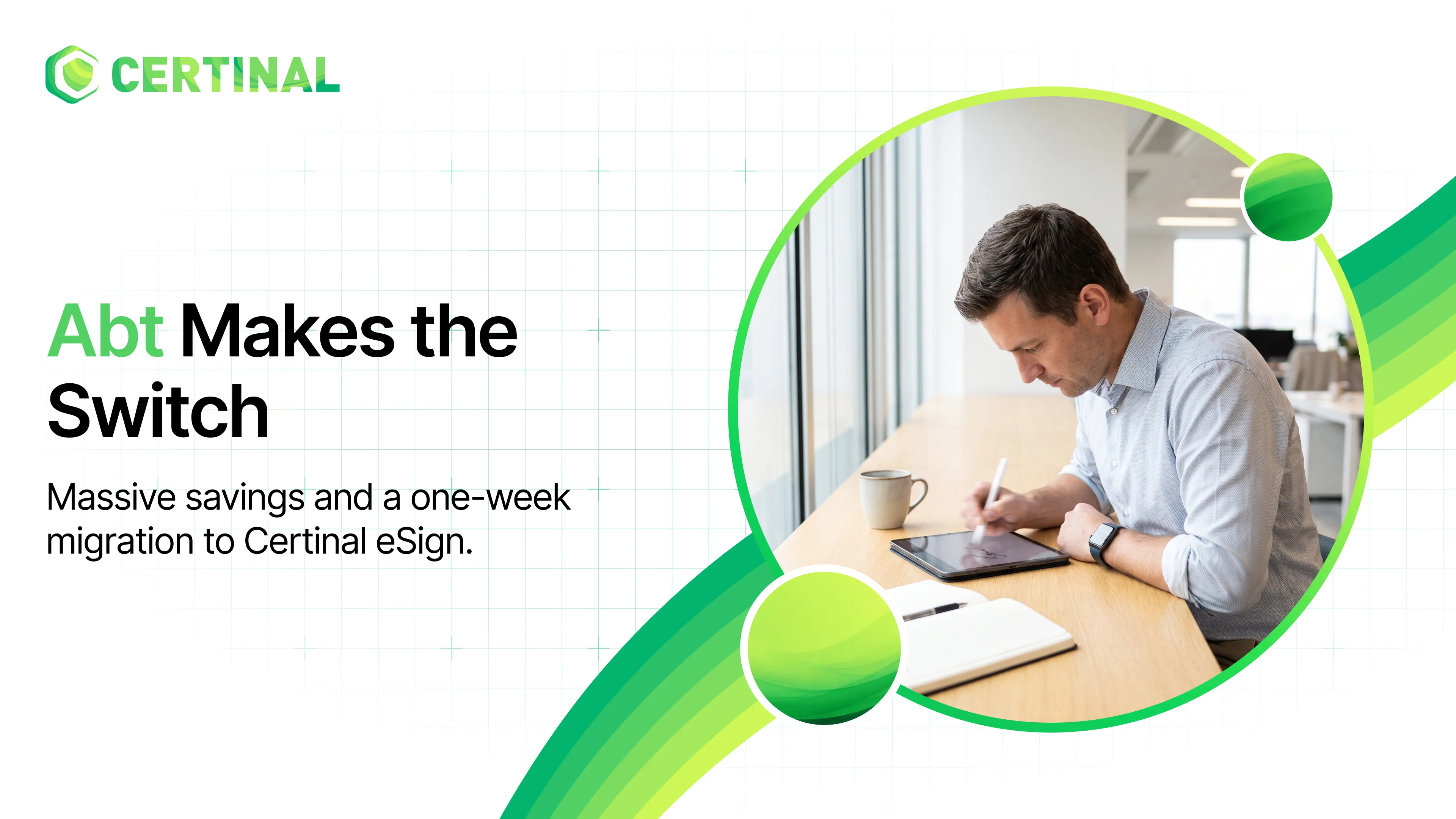 CERTINAL

Abt Makes the Switch

Massive savings and a one-week migration to Certinal eSign.